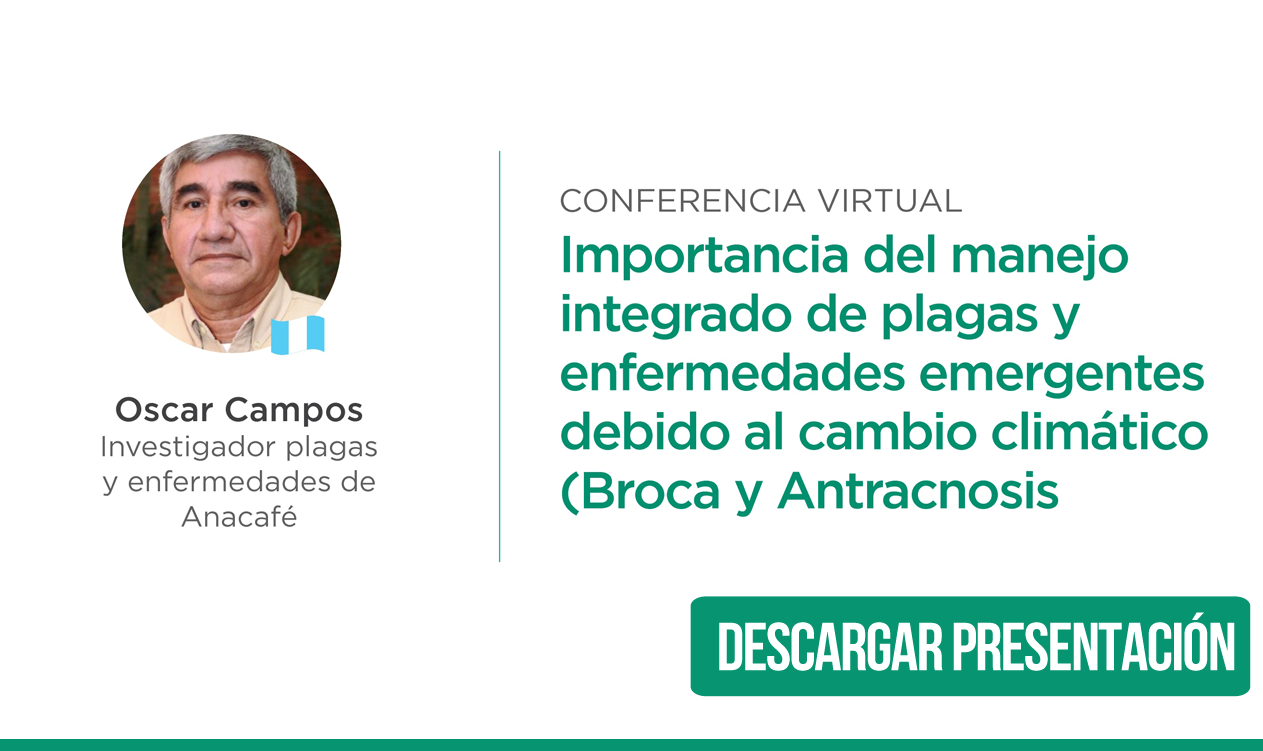 Oscar Campos
Investigador plagas y enfermedades de Anacafé

CONFERENCIA VIRTUAL

Importancia del manejo integrado de plagas y enfermedades emergentes debido al cambio climático (Broca y Antracnosis

DESCARGAR PRESENTACIÓN